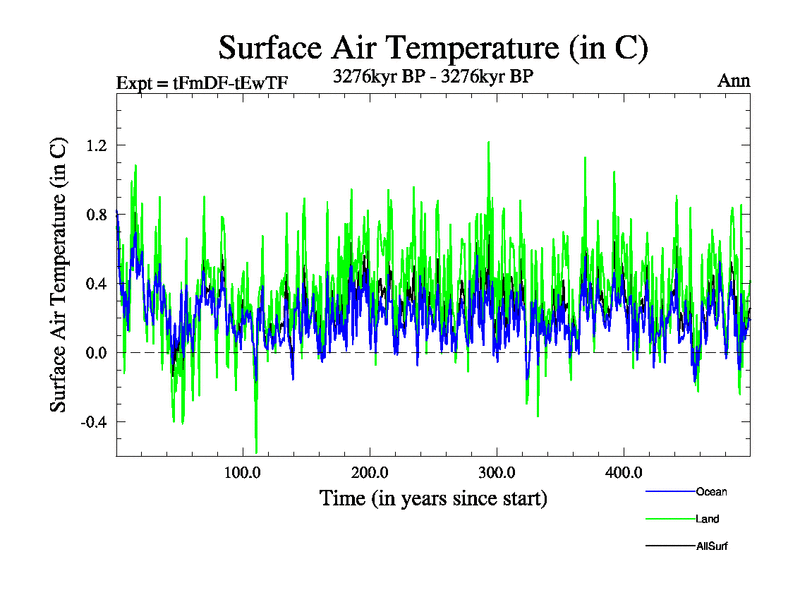 Surface Air Temperature (in C)

Expt = tFmDF-tEwTF

3276kyr BP - 3276kyr BP

Ann

Surface Air Temperature (in C)

1.2
0.8
0.4
0.0
-0.4

100.0
200.0
300.0
400.0

Time (in years since start)

Ocean
Land
AllSurf